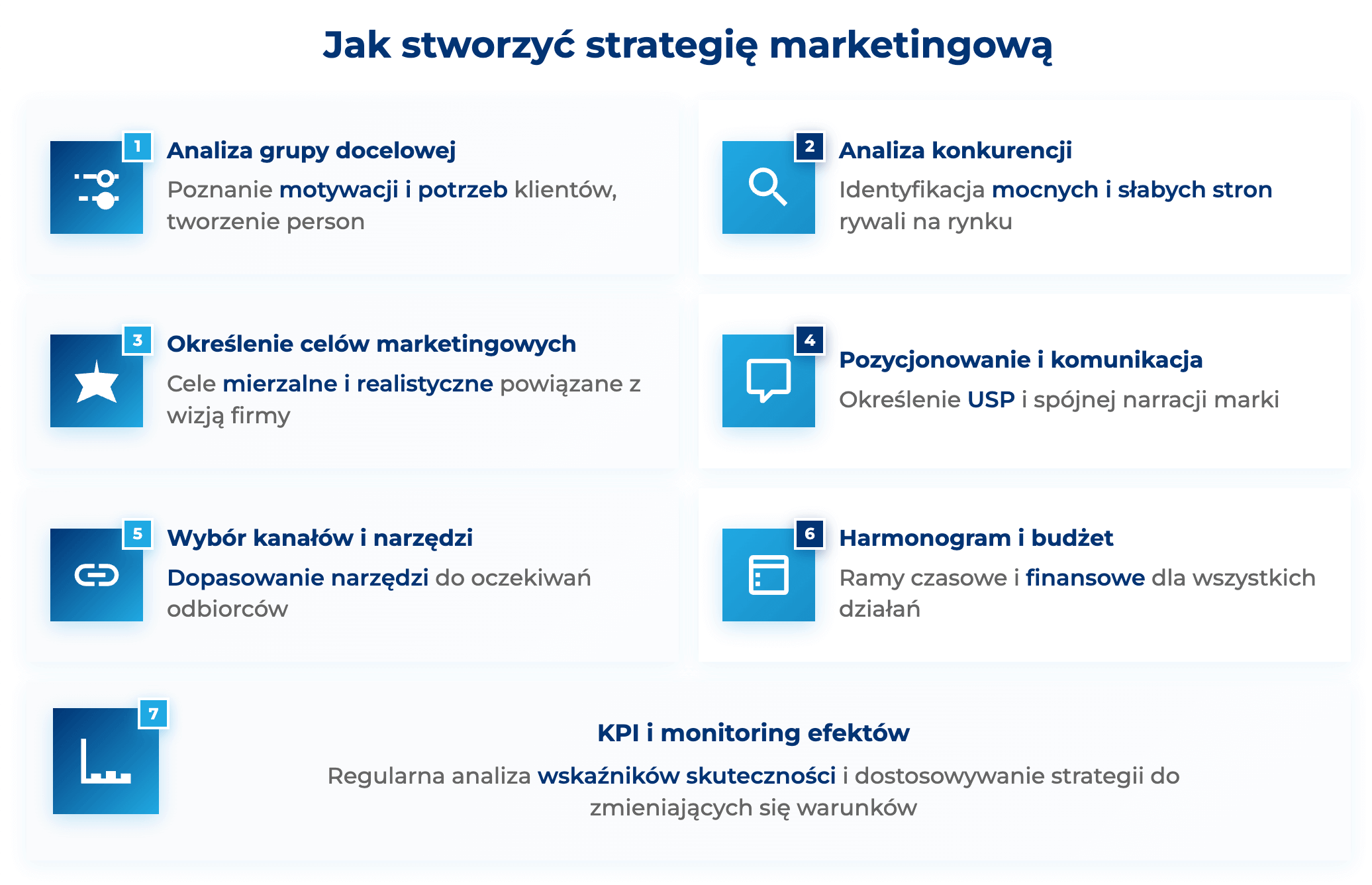 Jak stworzyć strategię marketingową

1
Analiza grupy docelowej
Poznanie motywacji i potrzeb klientów, tworzenie person

2
Analiza konkurencji
Identyfikacja mocnych i słabych stron rywali na rynku

3
Określenie celów marketingowych
Cele mierzalne i realistyczne powiązane z wizją firmy

4
Pozycjonowanie i komunikacja
Określenie USP i spójnej narracji marki

5
Wybór kanałów i narzędzi
Dopasowanie narzędzi do oczekiwań odbiorców

6
Harmonogram i budżet
Ramy czasowe i finansowe dla wszystkich działań

7
KPI i monitoring efektów
Regularna analiza wskaźników skuteczności i dostosowywanie strategii do zmieniających się warunków